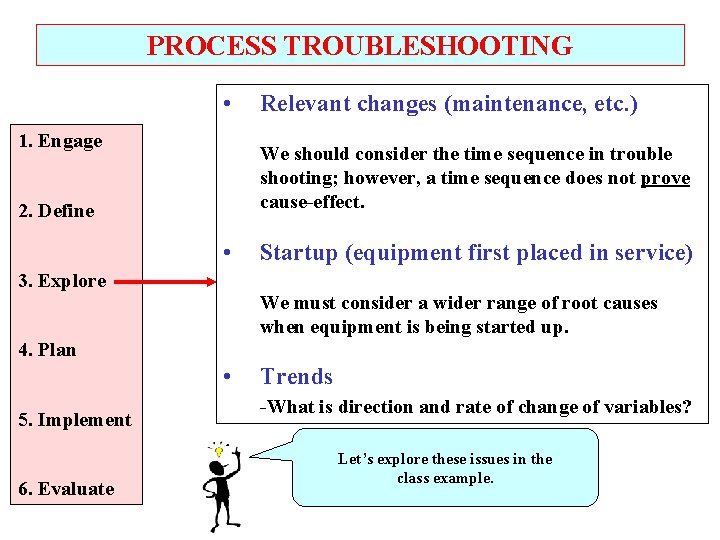 PROCESS TROUBLESHOOTING

1. Engage

2. Define

3. Explore

4. Plan

5. Implement

6. Evaluate

• Relevant changes (maintenance, etc.)

We should consider the time sequence in trouble shooting; however, a time sequence does not prove cause-effect.

• Startup (equipment first placed in service)

We must consider a wider range of root causes when equipment is being started up.

• Trends

-What is direction and rate of change of variables?

Let's explore these issues in the class example.